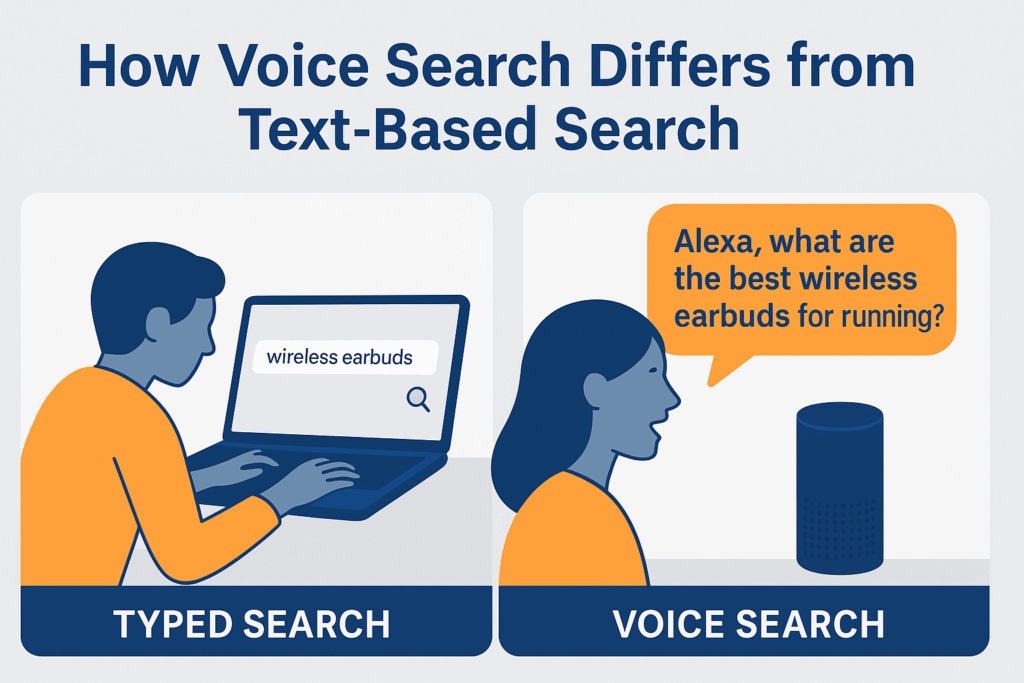 How Voice Search Differs from Text-Based Search

wireless earbuds

TYPED SEARCH

Alexa, what are the best wireless earbuds for running?

VOICE SEARCH